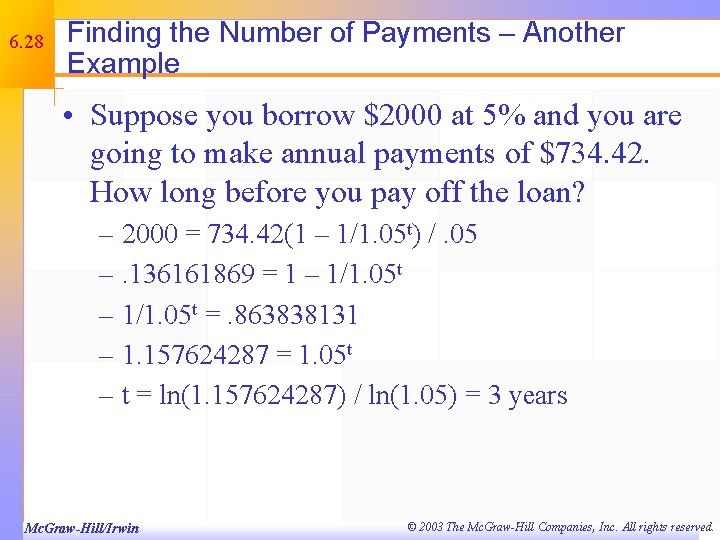 6.28

Finding the Number of Payments – Another Example

• Suppose you borrow \$2000 at 5% and you are going to make annual payments of \$734.42. How long before you pay off the loan?

– $2000 = 734.42(1 – 1/1.05^t) / .05$

– $.136161869 = 1 – 1/1.05^t$

– $1/1.05^t = .863838131$

– $1.157624287 = 1.05^t$

– $t = \ln(1.157624287) / \ln(1.05) = 3$ years

McGraw-Hill/Irwin

© 2003 The McGraw-Hill Companies, Inc. All rights reserved.